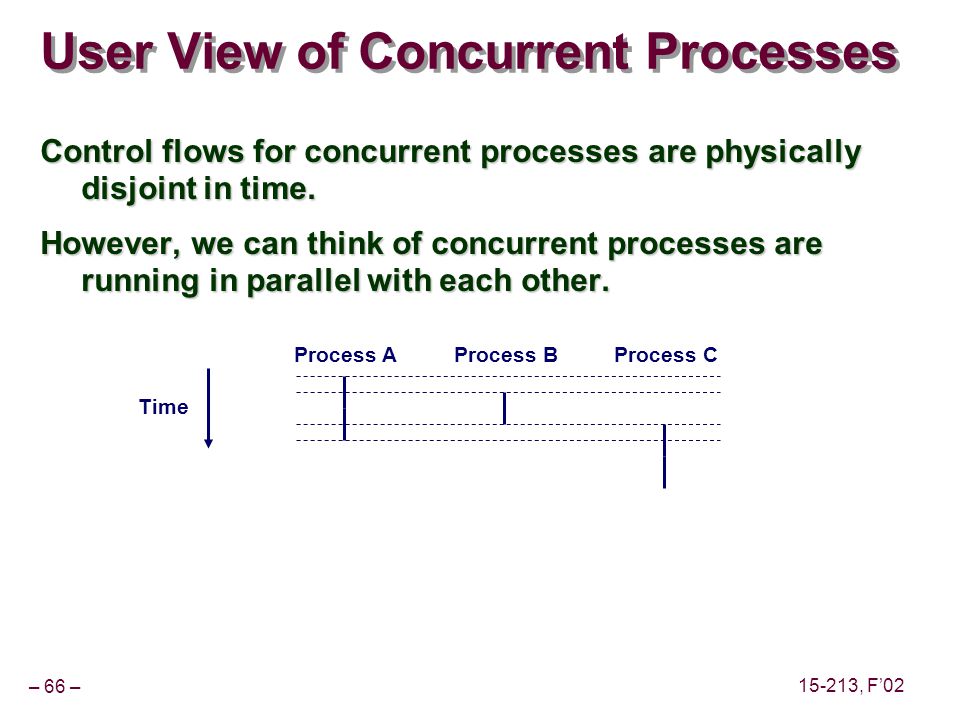 User View of Concurrent Processes

Control flows for concurrent processes are physically disjoint in time.

However, we can think of concurrent processes are running in parallel with each other.

Process A

Process B

Process C

Time

– 66 –

15-213, F'02